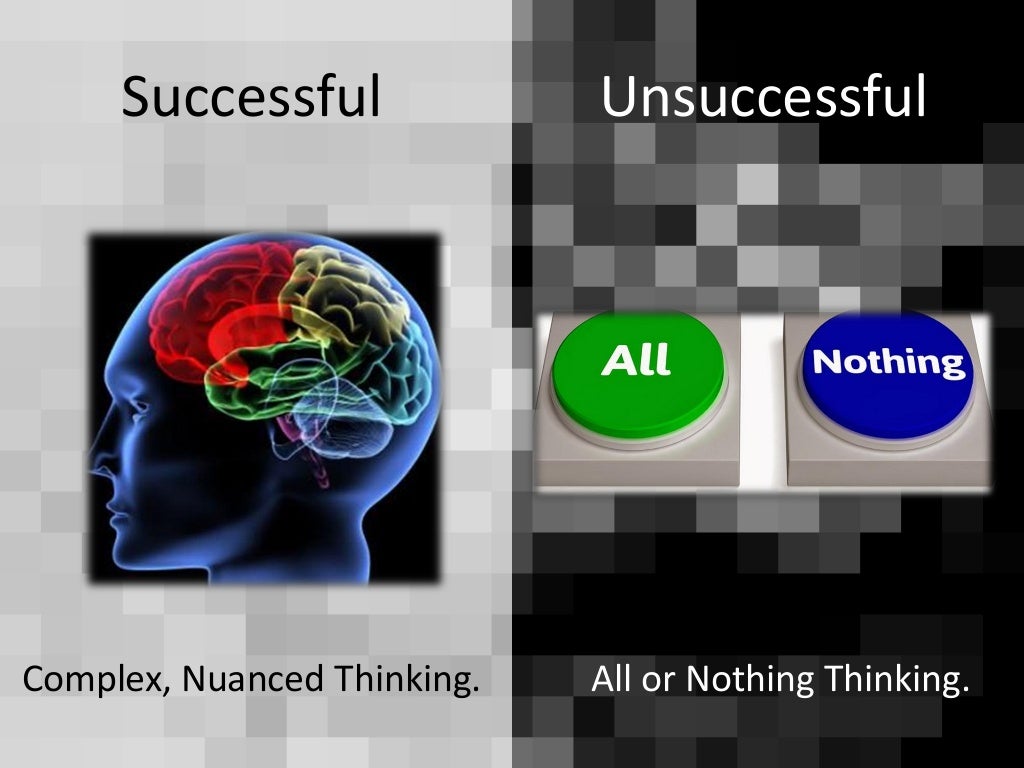 Successful

Complex, Nuanced Thinking.

Unsuccessful

All

Nothing

All or Nothing Thinking.